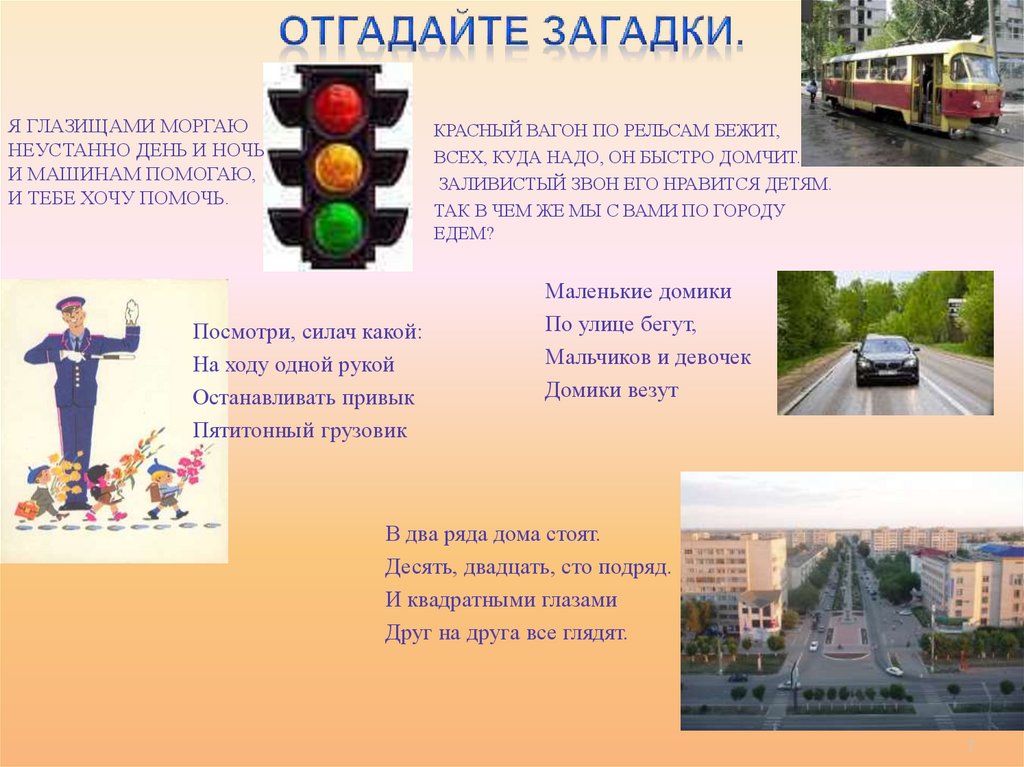 ОТГАДАЙТЕ ЗАГАДКИ.

Я ГЛАЗИЩАМИ МОРГАЮ
НЕУСТАННО ДЕНЬ И НОЧЬ
И МАШИНАМ ПОМОГАЮ,
И ТЕБЕ ХОЧУ ПОМОЧЬ.

КРАСНЫЙ ВАГОН ПО РЕЛЬСАМ БЕЖИТ,
ВСЕХ, КУДА НАДО, ОН БЫСТРО ДОМЧИТ.
ЗАЛИВИСТЫЙ ЗВОН ЕГО НРАВИТСЯ ДЕТЯМ.
ТАК В ЧЕМ ЖЕ МЫ С ВАМИ ПО ГОРОДУ ЕДЕМ?

Посмотри, силач какой:
На ходу одной рукой
Останавливать привык
Пятитонный грузовик

Маленькие домики
По улице бегут,
Мальчиков и девочек
Домики везут

В два ряда дома стоят.
Десять, двадцать, сто подряд.
И квадратными глазами
Друг на друга все глядят.